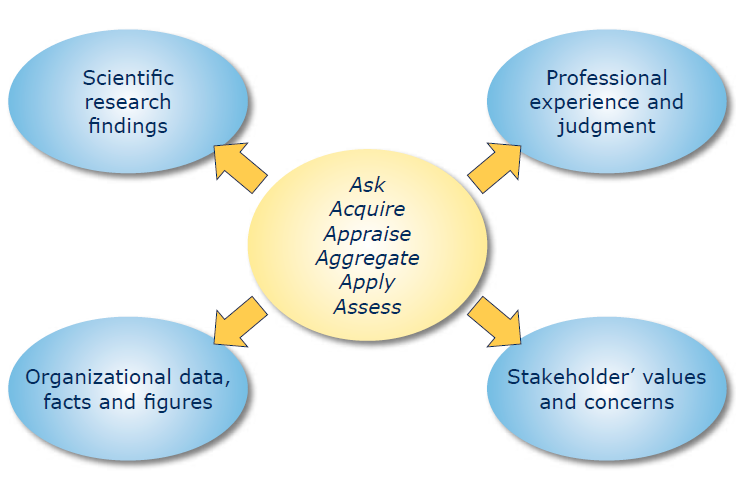 Scientific research findings

Professional experience and judgment

Ask
Acquire
Appraise
Aggregate
Apply
Assess

Organizational data, facts and figures

Stakeholder' values and concerns